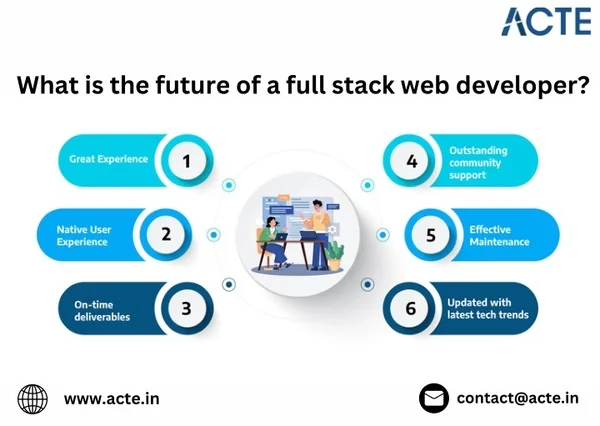 ACTE

What is the future of a full stack web developer?

Great Experience 1

Native User Experience 2

On-time deliverables 3

4 Outstanding community support

5 Effective Maintenance

6 Updated with latest tech trends

www.acte.in

contact@acte.in